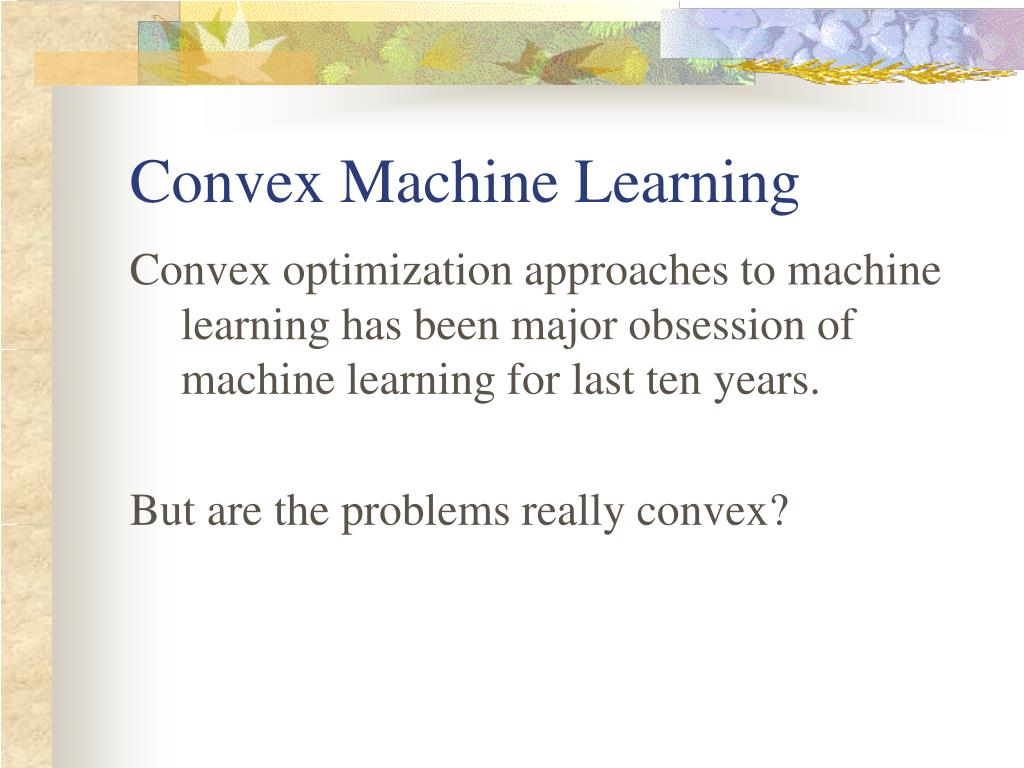 Convex Machine Learning

Convex optimization approaches to machine learning has been major obsession of machine learning for last ten years.

But are the problems really convex?